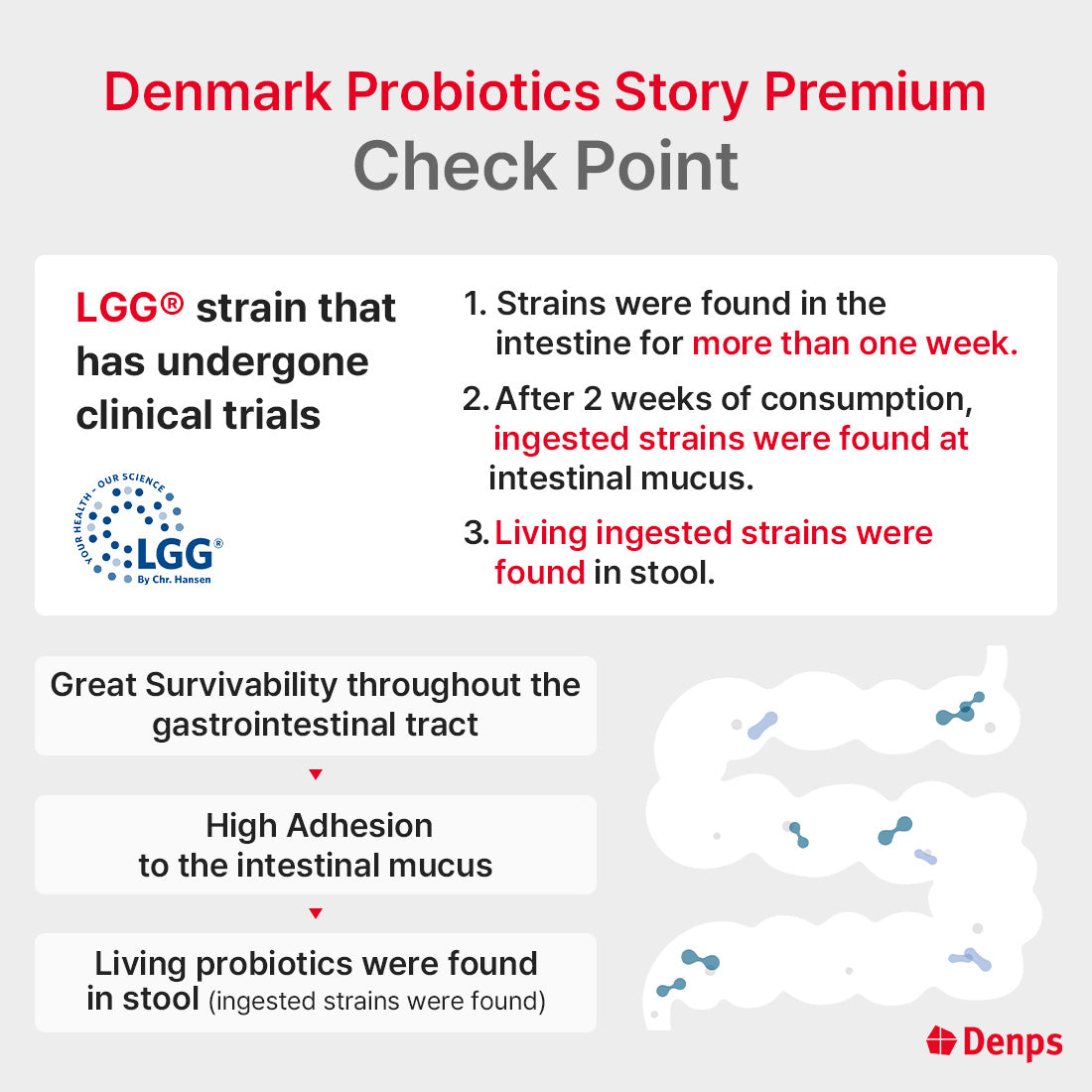 Denmark Probiotics Story Premium
Check Point

LGG® strain that has undergone clinical trials

YOUR HEALTH - OUR SCIENCE
LGG®
By Chr. Hansen

1. Strains were found in the intestine for more than one week.

2. After 2 weeks of consumption, ingested strains were found at intestinal mucus.

3. Living ingested strains were found in stool.

Great Survivability throughout the gastrointestinal tract

High Adhesion to the intestinal mucus

Living probiotics were found in stool (ingested strains were found)

Denps